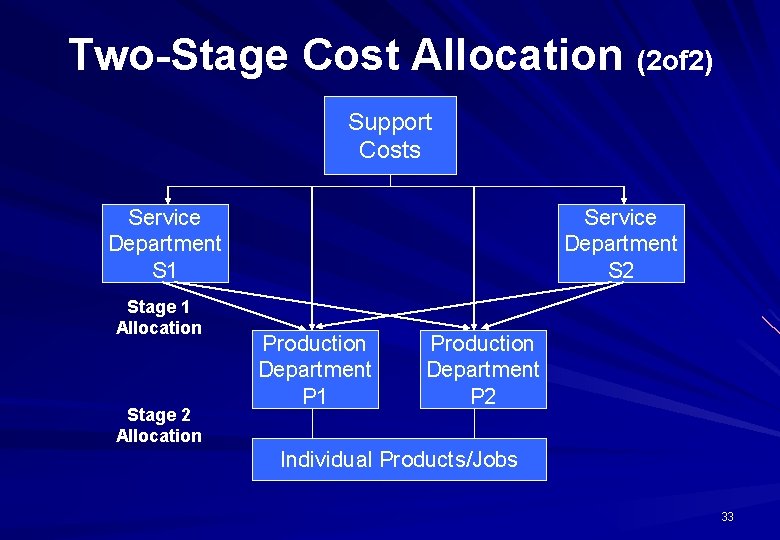 Two-Stage Cost Allocation (2of2)

Support Costs

Service Department S1

Service Department S2

Stage 1 Allocation

Production Department P1

Production Department P2

Stage 2 Allocation

Individual Products/Jobs

33